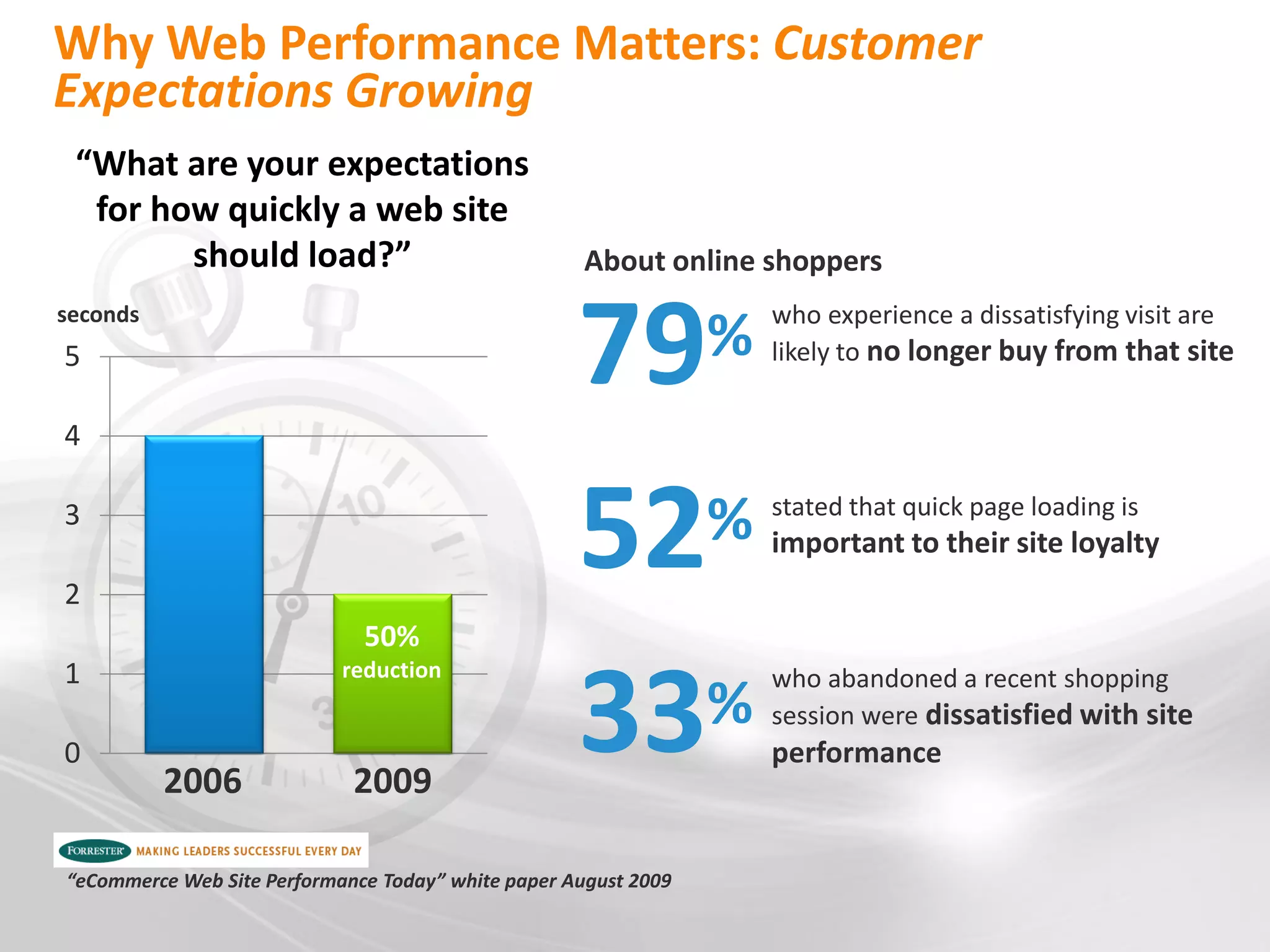 Why Web Performance Matters: Customer Expectations Growing

"What are your expectations for how quickly a web site should load?"

seconds

5
4
3
2
1
0

50% reduction

2006
2009

About online shoppers

79% who experience a dissatisfying visit are likely to no longer buy from that site

52% stated that quick page loading is important to their site loyalty

33% who abandoned a recent shopping session were dissatisfied with site performance

FORRESTER MAKING LEADERS SUCCESSFUL EVERY DAY

"eCommerce Web Site Performance Today" white paper August 2009